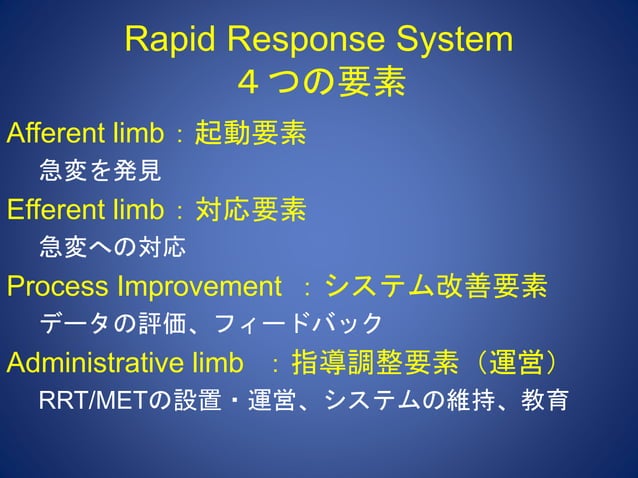 Rapid Response System
４つの要素

Afferent limb：起動要素
急変を発見

Efferent limb：対応要素
急変への対応

Process Improvement ：システム改善要素
データの評価、フィードバック

Administrative limb ：指導調整要素（運営）
RRT/METの設置・運営、システムの維持、教育